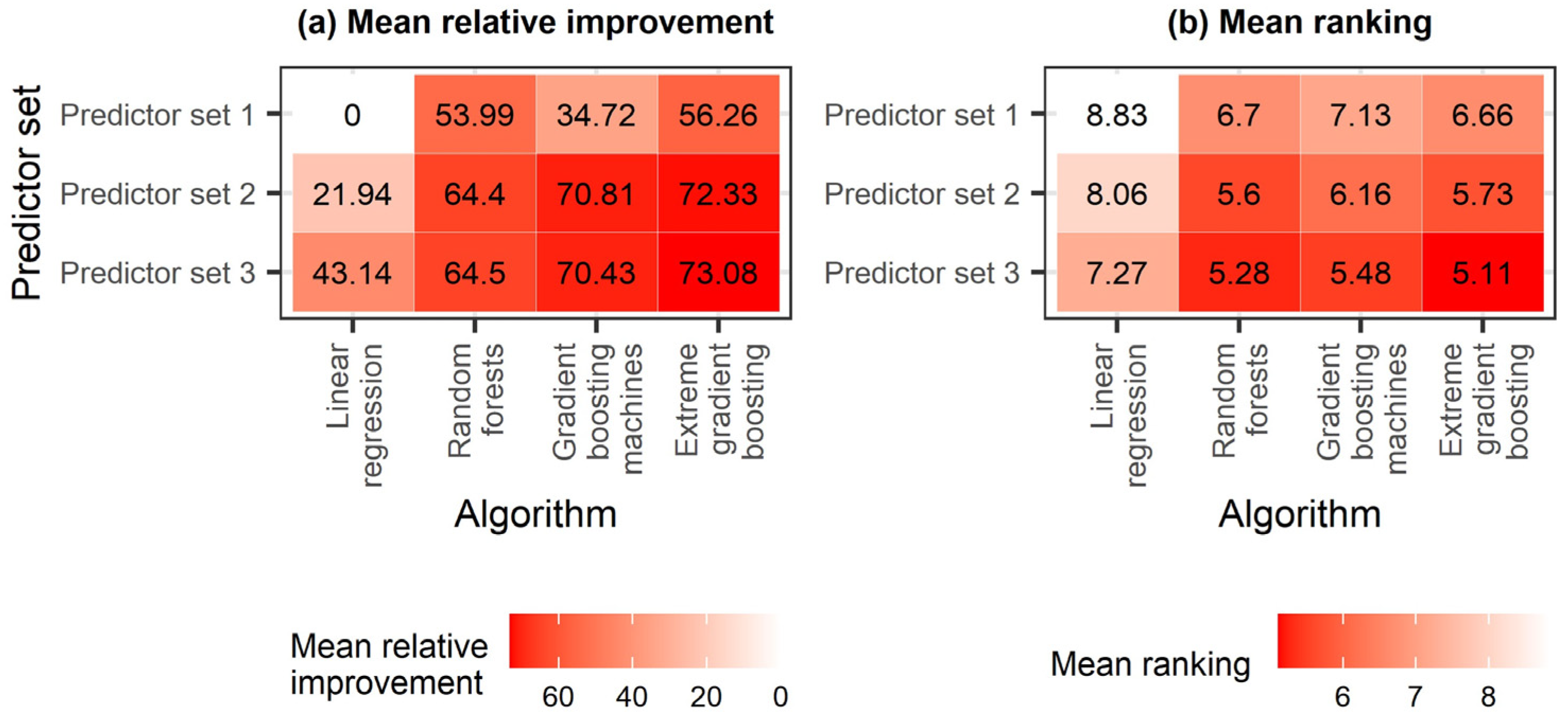 (a) Mean relative improvement

Predictor set

| | Linear regression | Random forests | Gradient boosting machines | Extreme gradient boosting |
|---|---|---|---|---|
| Predictor set 1 | 0 | 53.99 | 34.72 | 56.26 |
| Predictor set 2 | 21.94 | 64.4 | 70.81 | 72.33 |
| Predictor set 3 | 43.14 | 64.5 | 70.43 | 73.08 |

Algorithm

Mean relative improvement
60 40 20 0

(b) Mean ranking

| | Linear regression | Random forests | Gradient boosting machines | Extreme gradient boosting |
|---|---|---|---|---|
| Predictor set 1 | 8.83 | 6.7 | 7.13 | 6.66 |
| Predictor set 2 | 8.06 | 5.6 | 6.16 | 5.73 |
| Predictor set 3 | 7.27 | 5.28 | 5.48 | 5.11 |

Algorithm

Mean ranking
6 7 8